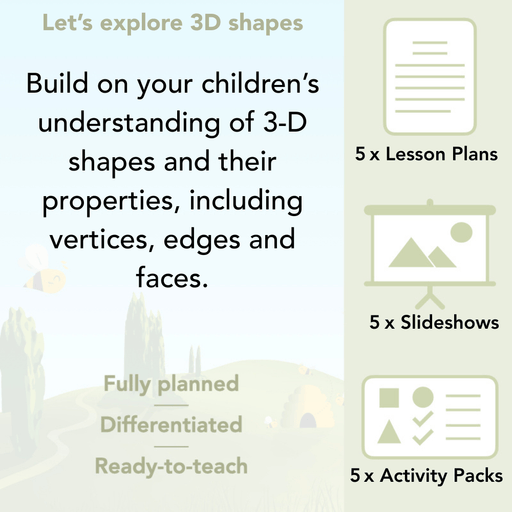 Let's explore 3D shapes

Build on your children's understanding of 3-D shapes and their properties, including vertices, edges and faces.

Fully planned

Differentiated

Ready-to-teach

5 x Lesson Plans

5 x Slideshows

5 x Activity Packs